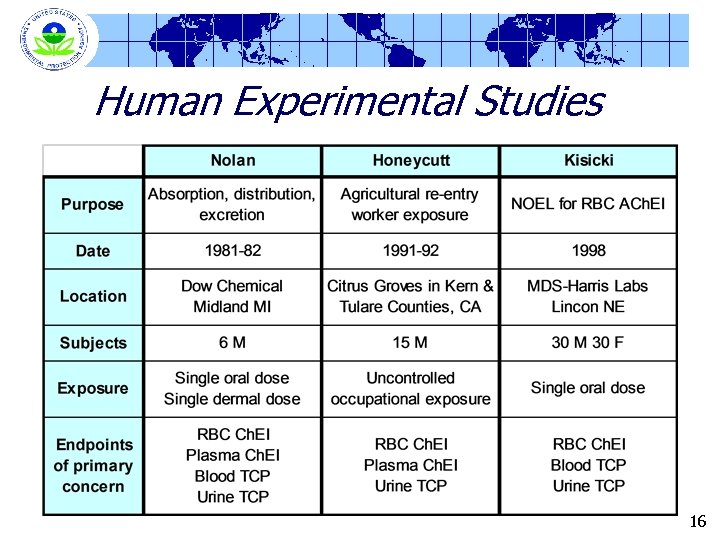 UNITED STATES ENVIRONMENTAL PROTECTION AGENCY

Human Experimental Studies

| | Nolan | Honeycutt | Kisicki |
|---|---|---|---|
| Purpose | Absorption, distribution, excretion | Agricultural re-entry worker exposure | NOEL for RBC AChEI |
| Date | 1981-82 | 1991-92 | 1998 |
| Location | Dow Chemical Midland MI | Citrus Groves in Kern & Tulare Counties, CA | MDS-Harris Labs Lincon NE |
| Subjects | 6 M | 15 M | 30 M 30 F |
| Exposure | Single oral dose Single dermal dose | Uncontrolled occupational exposure | Single oral dose |
| Endpoints of primary concern | RBC ChEI Plasma ChEI Blood TCP Urine TCP | RBC ChEI Plasma ChEI Urine TCP | RBC ChEI Blood TCP Urine TCP |

16